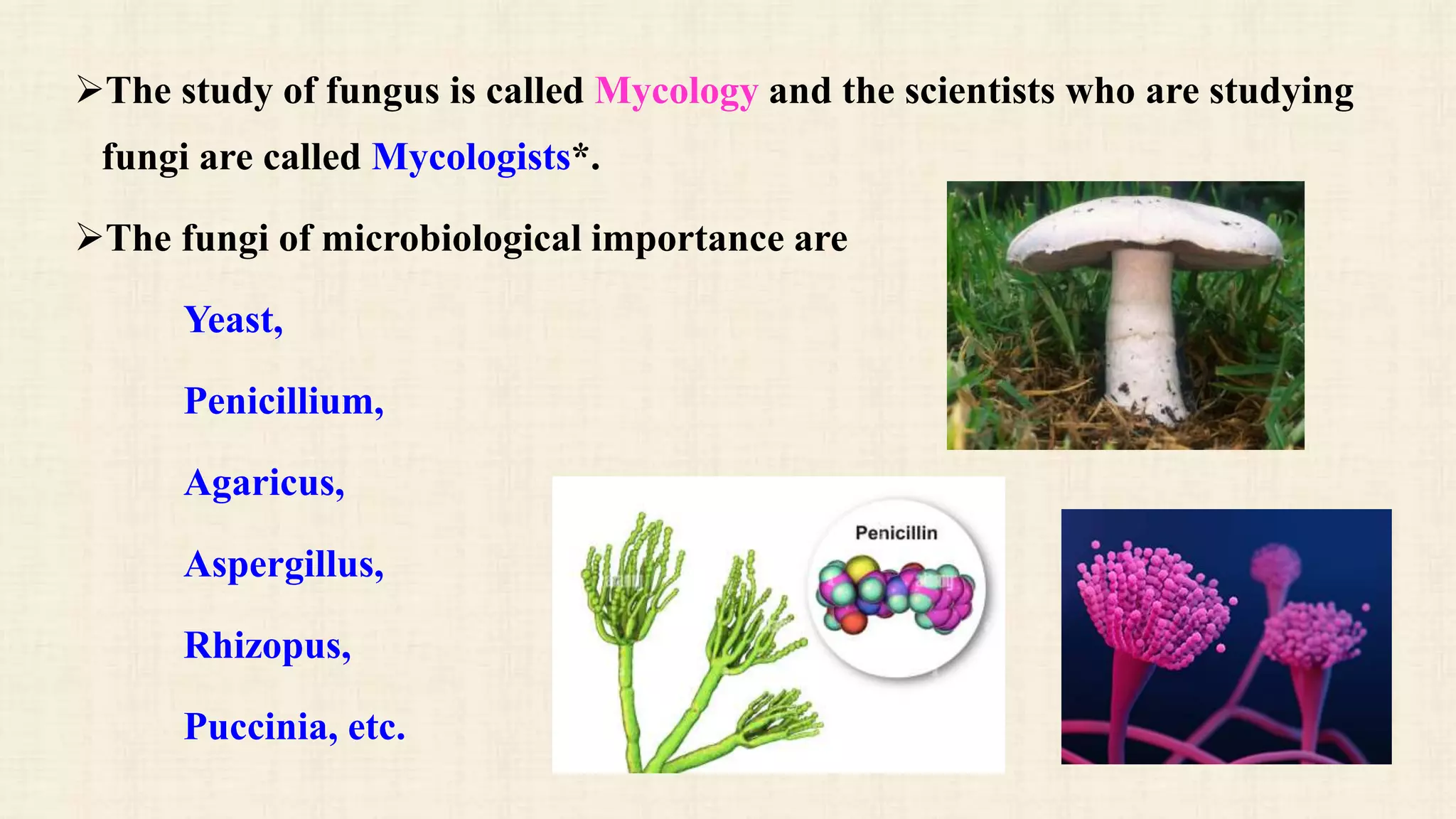 ➢The study of fungus is called Mycology and the scientists who are studying fungi are called Mycologists*.

➢The fungi of microbiological importance are

Yeast,

Penicillium,

Agaricus,

Aspergillus,

Rhizopus,

Puccinia, etc.

Penicillin